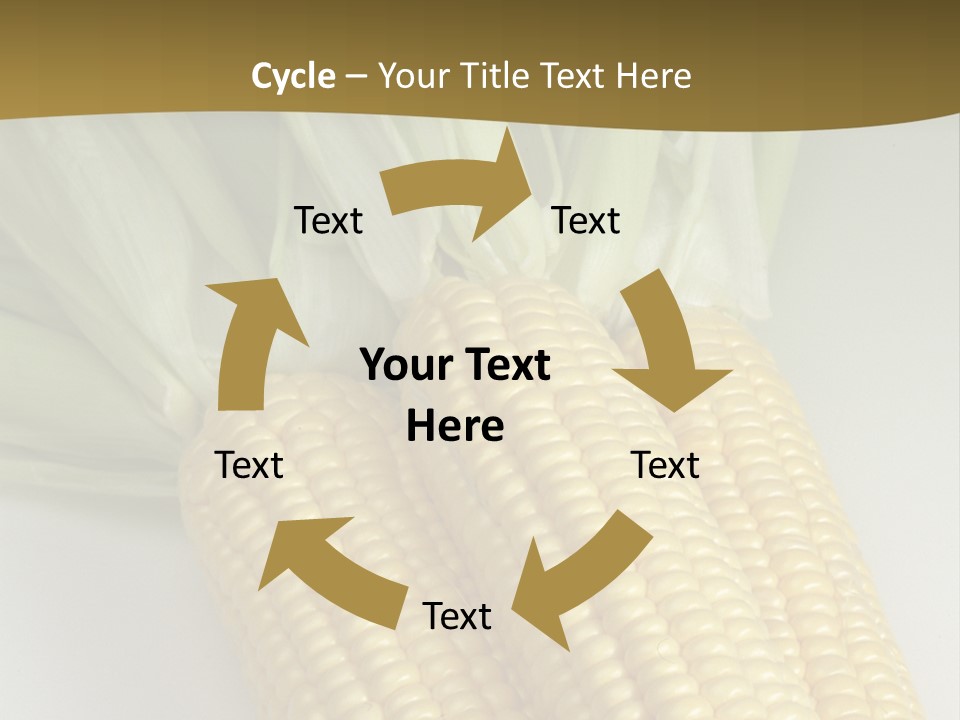 Cycle – Your Title Text Here

Text

Text

Your Text Here

Text

Text

Text